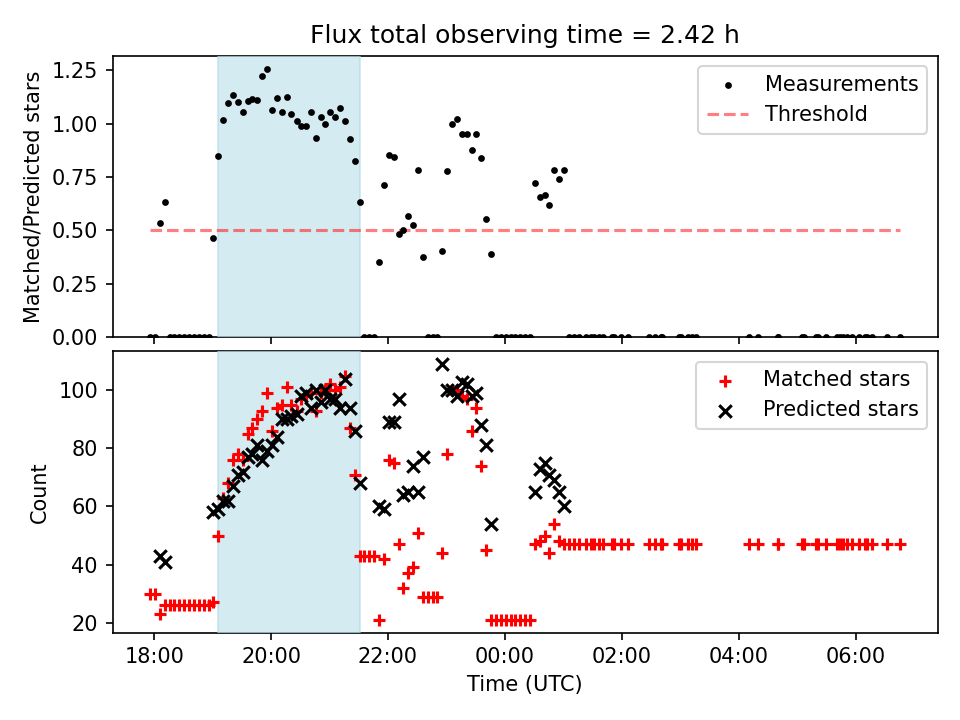 Flux total observing time = 2.42 h

Matched/Predicted stars

1.25
1.00
0.75
0.50
0.25
0.00

Measurements
Threshold

Count

100
80
60
40
20

Matched stars
Predicted stars

18:00
20:00
22:00
00:00
02:00
04:00
06:00

Time (UTC)